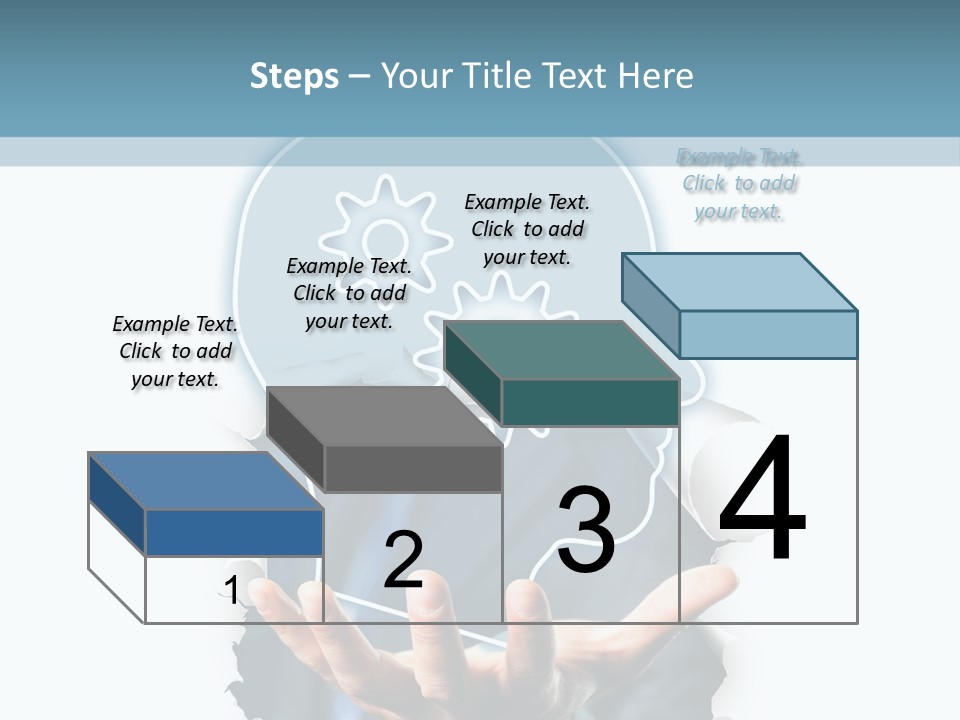 Steps – Your Title Text Here

Example Text. Click to add your text.

Example Text. Click to add your text.

Example Text. Click to add your text.

Example Text. Click to add your text.

1

2

3

4